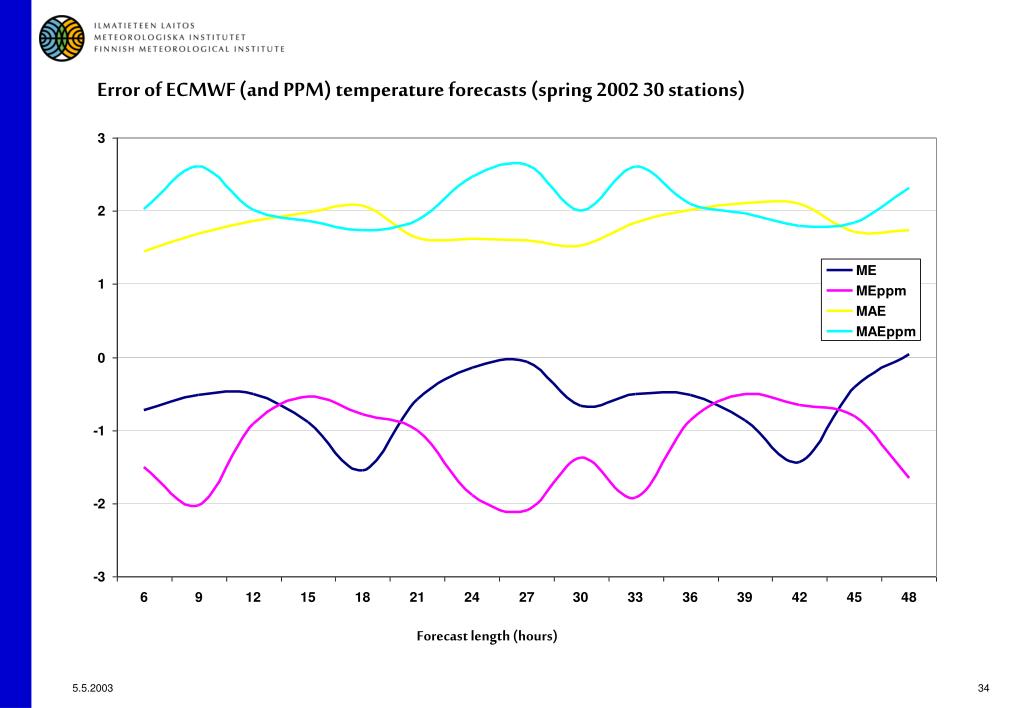 ILMATIETEEN LAITOS
METEOROLOGISKA INSTITUTET
FINNISH METEOROLOGICAL INSTITUTE

Error of ECMWF (and PPM) temperature forecasts (spring 2002 30 stations)

3
2
1
0
-1
-2
-3

ME
MEppm
MAE
MAEppm

6 9 12 15 18 21 24 27 30 33 36 39 42 45 48

Forecast length (hours)

5.5.2003

34